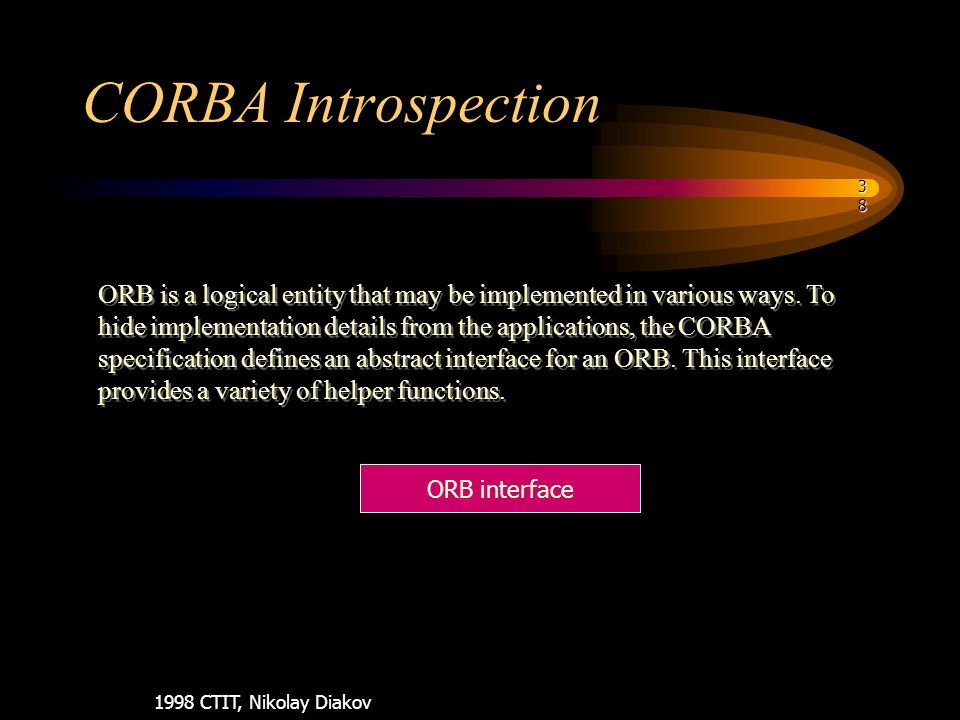 CORBA Introspection

38

ORB is a logical entity that may be implemented in various ways. To hide implementation details from the applications, the CORBA specification defines an abstract interface for an ORB. This interface provides a variety of helper functions.

ORB interface

1998 CTIT, Nikolay Diakov